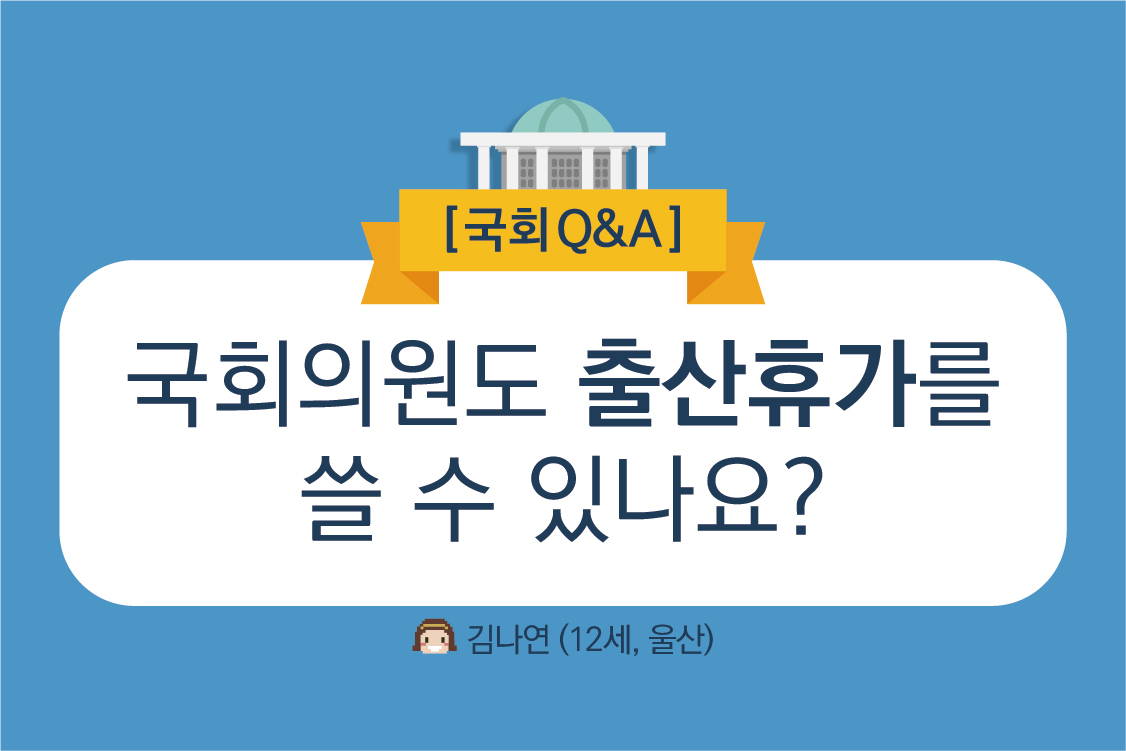 [국회Q&A]

국회의원도 출산휴가를 쓸 수 있나요?

김나연 (12세, 울산)